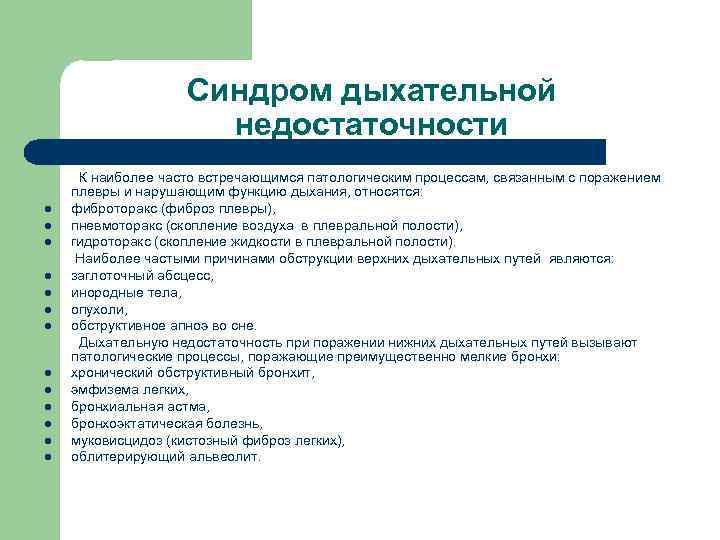 Синдром дыхательной недостаточности

К наиболее часто встречающимся патологическим процессам, связанным с поражением плевры и нарушающим функцию дыхания, относятся:
- фиброторакс (фиброз плевры),
- пневмоторакс (скопление воздуха в плевральной полости),
- гидроторакс (скопление жидкости в плевральной полости).

Наиболее частыми причинами обструкции верхних дыхательных путей являются:
- заглоточный абсцесс,
- инородные тела,
- опухоли,
- обструктивное апноэ во сне.

Дыхательную недостаточность при поражении нижних дыхательных путей вызывают патологические процессы, поражающие преимущественно мелкие бронхи:
- хронический обструктивный бронхит,
- эмфизема легких,
- бронхиальная астма,
- бронхоэктатическая болезнь,
- муковисцидоз (кистозный фиброз легких),
- облитерирующий альвеолит.